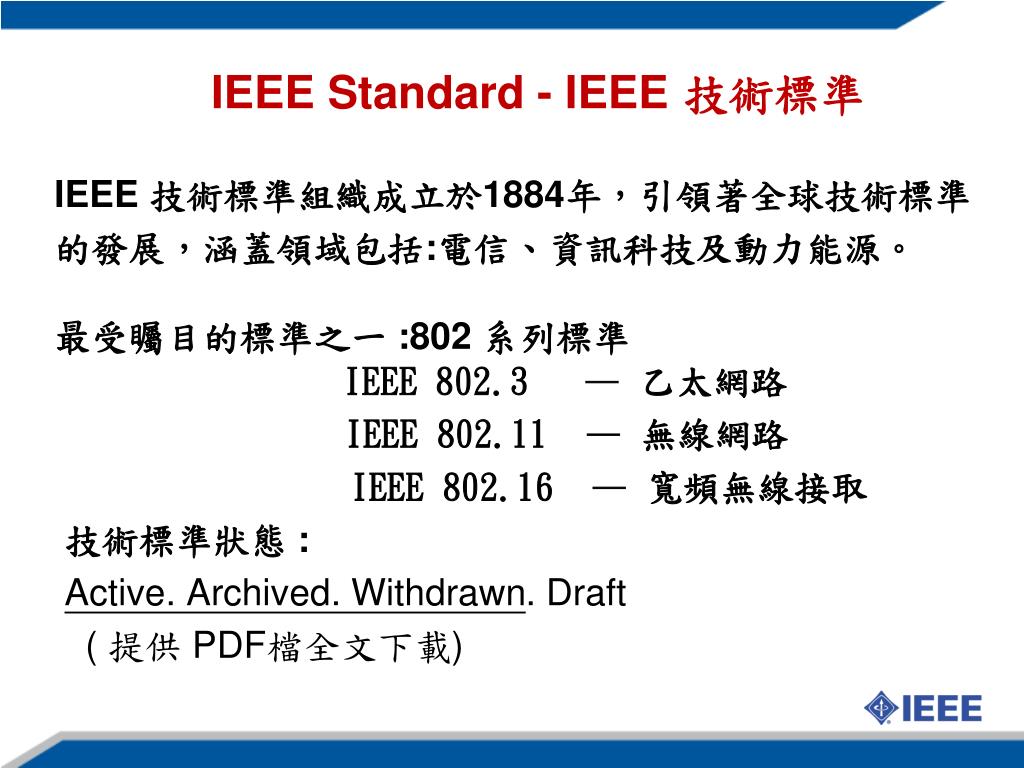 IEEE Standard - IEEE 技術標準

IEEE 技術標準組織成立於1884年，引領著全球技術標準的發展，涵蓋領域包括:電信、資訊科技及動力能源。

最受矚目的標準之一 :802 系列標準

IEEE 802.3 — 乙太網路

IEEE 802.11 — 無線網路

IEEE 802.16 — 寬頻無線接取

技術標準狀態：

Active. Archived. Withdrawn. Draft

( 提供 PDF檔全文下載)

IEEE